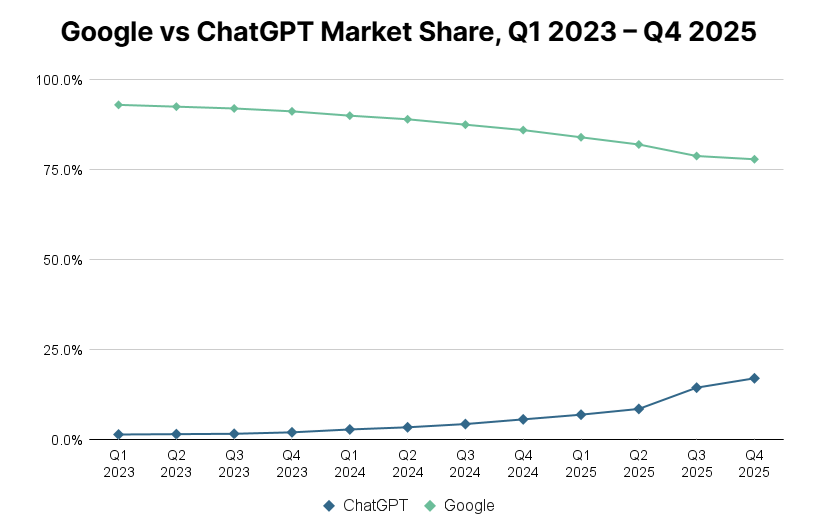 Google vs ChatGPT Market Share, Q1 2023 – Q4 2025

100.0%
75.0%
50.0%
25.0%
0.0%

Q1 2023
Q2 2023
Q3 2023
Q4 2023
Q1 2024
Q2 2024
Q3 2024
Q4 2024
Q1 2025
Q2 2025
Q3 2025
Q4 2025

ChatGPT
Google